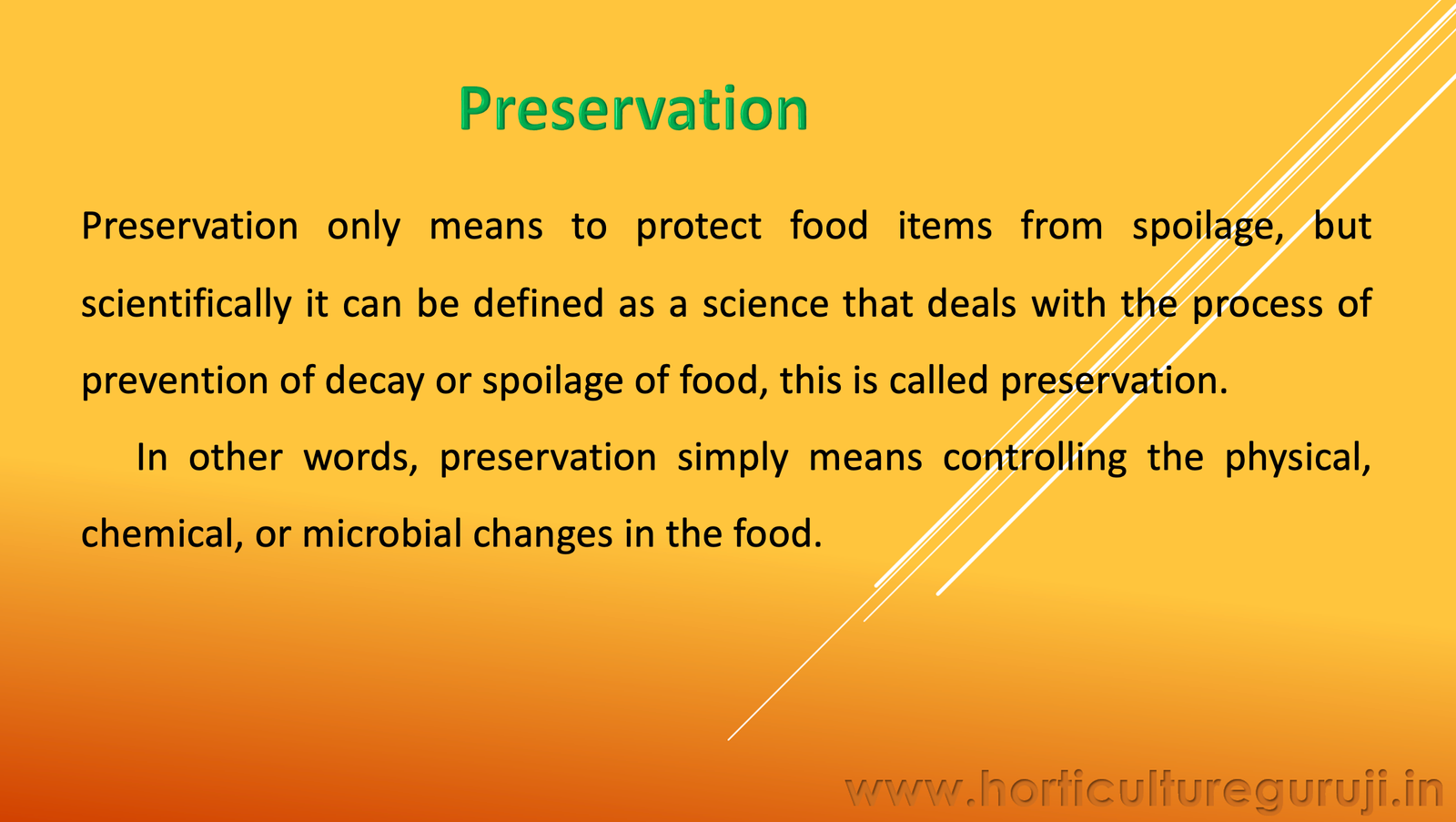 Preservation

Preservation only means to protect food items from spoilage, but scientifically it can be defined as a science that deals with the process of prevention of decay or spoilage of food, this is called preservation.

In other words, preservation simply means controlling the physical, chemical, or microbial changes in the food.

www.horticultureguruji.in